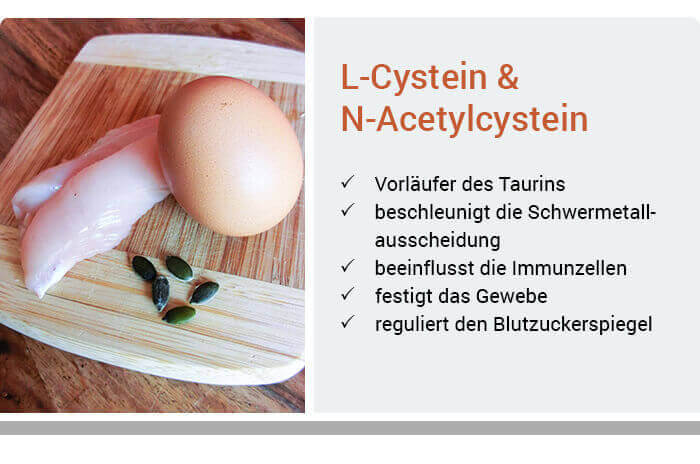 L-Cystein &
N-Acetylcystein

✓ Vorläufer des Taurins
✓ beschleunigt die Schwermetallausscheidung
✓ beeinflusst die Immunzellen
✓ festigt das Gewebe
✓ reguliert den Blutzuckerspiegel